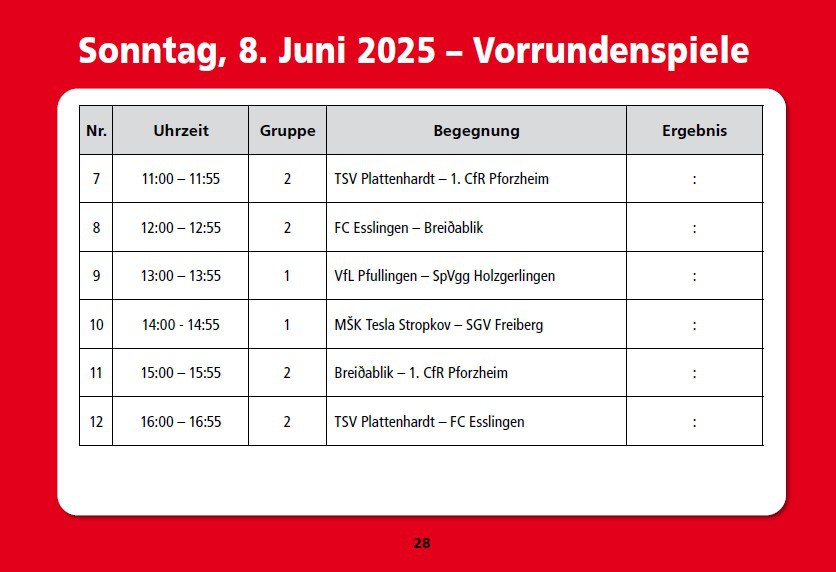 Sonntag, 8. Juni 2025 – Vorrundenspiele

| Nr. | Uhrzeit | Gruppe | Begegnung | Ergebnis |
|---|---|---|---|---|
| 7 | 11:00 – 11:55 | 2 | TSV Plattenhardt – 1. CfR Pforzheim | : |
| 8 | 12:00 – 12:55 | 2 | FC Esslingen – Breiðablik | : |
| 9 | 13:00 – 13:55 | 1 | VfL Pfullingen – SpVgg Holzgerlingen | : |
| 10 | 14:00 - 14:55 | 1 | MŠK Tesla Stropkov – SGV Freiberg | : |
| 11 | 15:00 – 15:55 | 2 | Breiðablik – 1. CfR Pforzheim | : |
| 12 | 16:00 – 16:55 | 2 | TSV Plattenhardt – FC Esslingen | : |

28